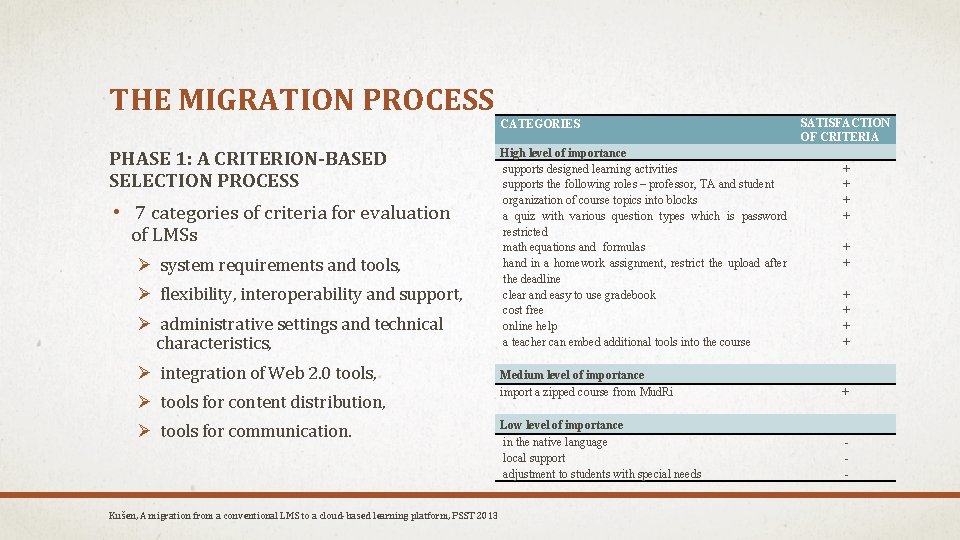 THE MIGRATION PROCESS

PHASE 1: A CRITERION-BASED SELECTION PROCESS

• 7 categories of criteria for evaluation of LMSs

➢ system requirements and tools,

➢ flexibility, interoperability and support,

➢ administrative settings and technical characteristics,

➢ integration of Web 2.0 tools,

➢ tools for content distribution,

➢ tools for communication.

| CATEGORIES | SATISFACTION OF CRITERIA |
|---|---|
| High level of importance | |
| supports designed learning activities | + |
| supports the following roles – professor, TA and student | + |
| organization of course topics into blocks | + |
| a quiz with various question types which is password restricted | + |
| math equations and formulas | + |
| hand in a homework assignment, restrict the upload after the deadline | + |
| clear and easy to use gradebook | + |
| cost free | + |
| online help | + |
| a teacher can embed additional tools into the course | + |
| Medium level of importance | |
| import a zipped course from MudRi | + |
| Low level of importance | |
| in the native language | - |
| local support | - |
| adjustment to students with special needs | - |

Kušen, A migration from a conventional LMS to a cloud-based learning platform, PSST 2013